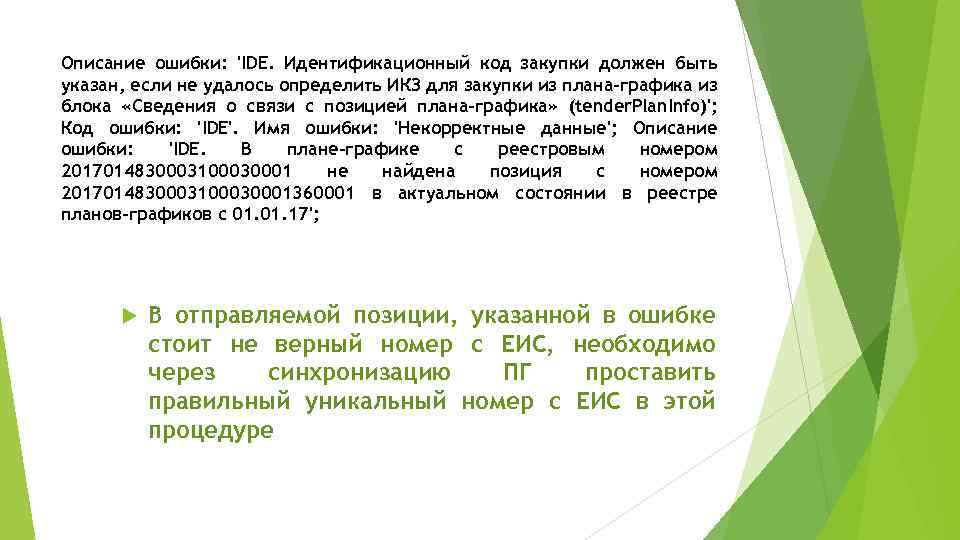 Описание ошибки: 'IDE. Идентификационный код закупки должен быть указан, если не удалось определить ИКЗ для закупки из плана-графика из блока «Сведения о связи с позицией плана-графика» (tenderPlanInfo)'; Код ошибки: 'IDE'. Имя ошибки: 'Некорректные данные'; Описание ошибки: 'IDE. В плане-графике с реестровым номером 2017014830003100030001 не найдена позиция с номером 2017014830003100030001360001 в актуальном состоянии в реестре планов-графиков с 01.01.17';

В отправляемой позиции, указанной в ошибке стоит не верный номер с ЕИС, необходимо через синхронизацию ПГ проставить правильный уникальный номер с ЕИС в этой процедуре